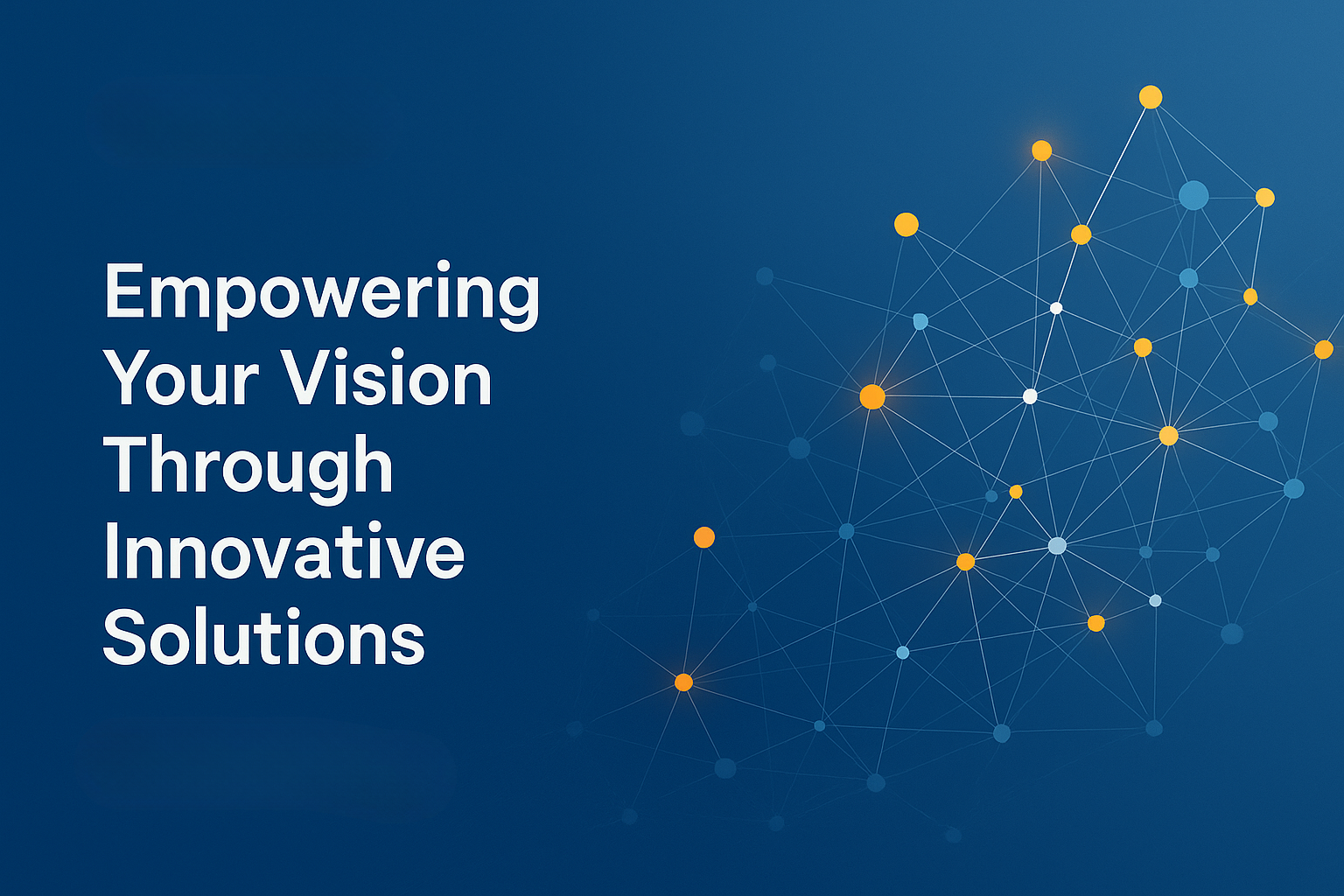 Empowering Your Vision Through Innovative Solutions